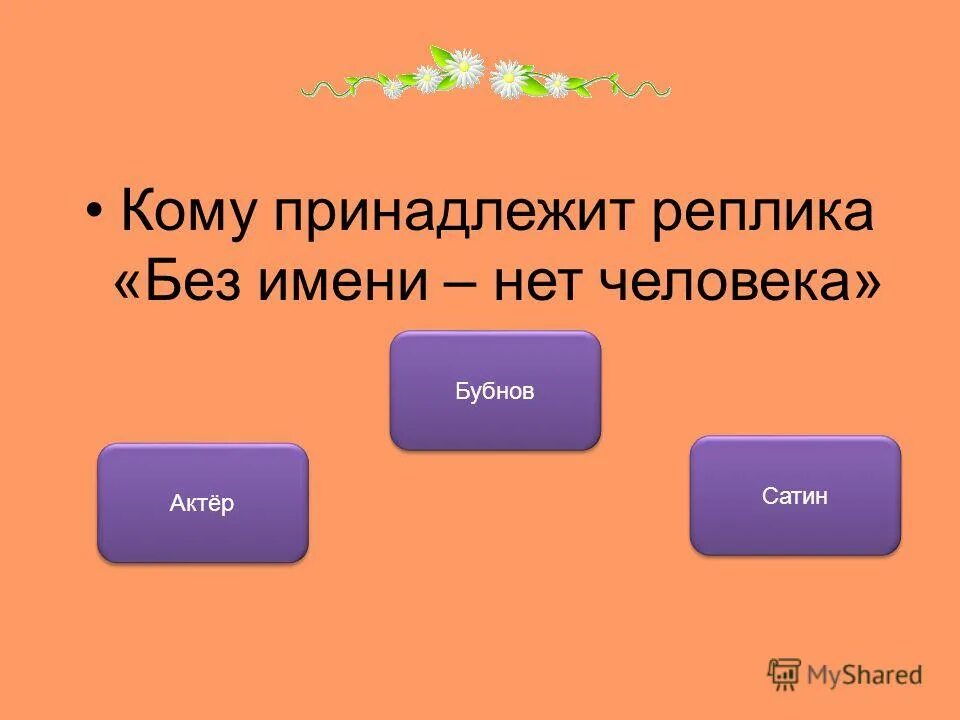 • Кому принадлежит реплика «Без имени – нет человека»

Бубнов

Актёр

Сатин

MyShared